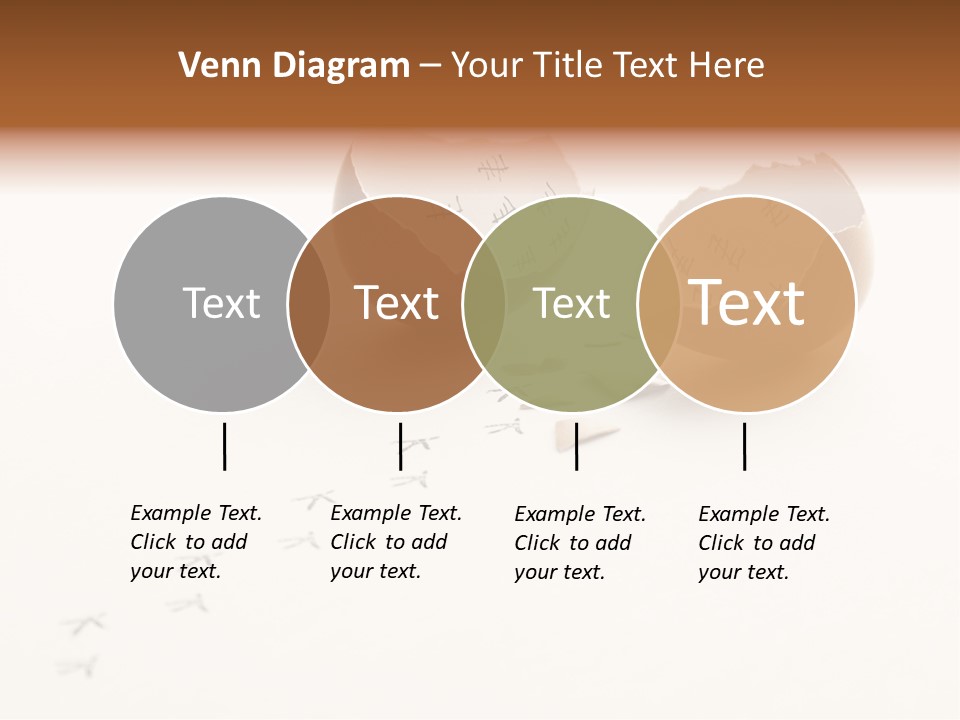 Venn Diagram – Your Title Text Here

Text

Text

Text

Text

Example Text. Click to add your text.

Example Text. Click to add your text.

Example Text. Click to add your text.

Example Text. Click to add your text.